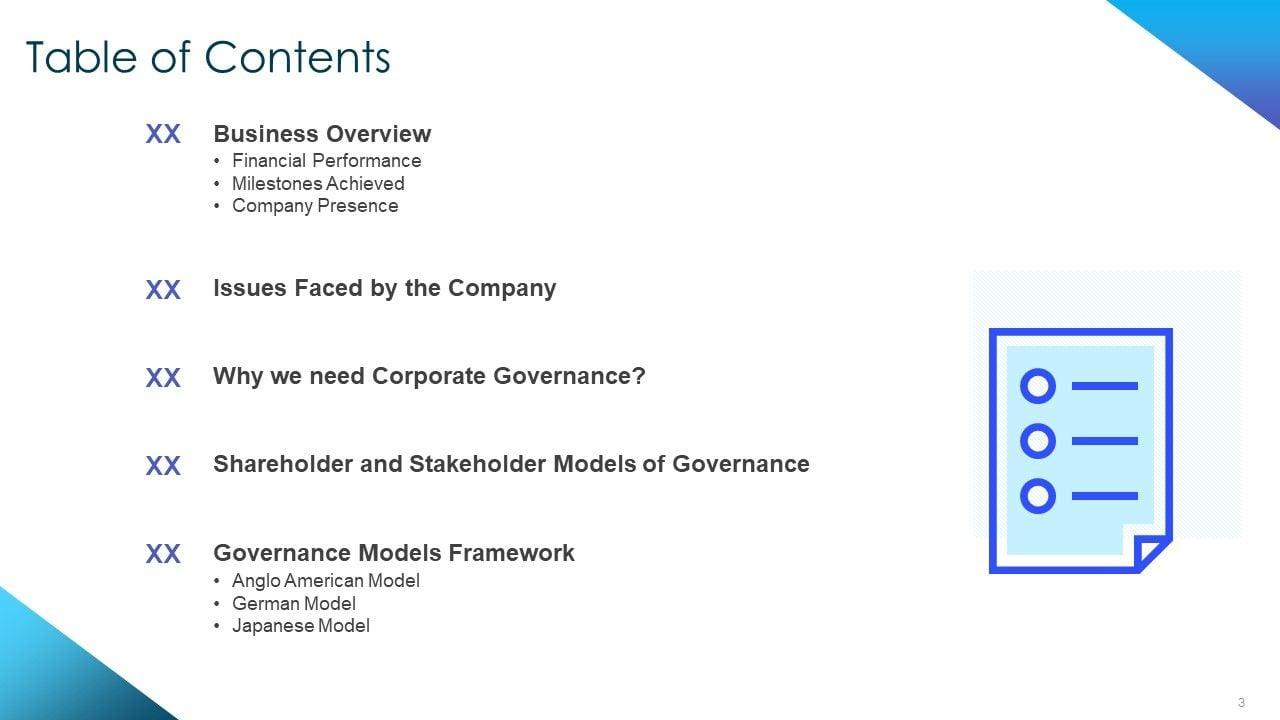 Table of Contents

XX Business Overview
• Financial Performance
• Milestones Achieved
• Company Presence

XX Issues Faced by the Company

XX Why we need Corporate Governance?

XX Shareholder and Stakeholder Models of Governance

XX Governance Models Framework
• Anglo American Model
• German Model
• Japanese Model

3